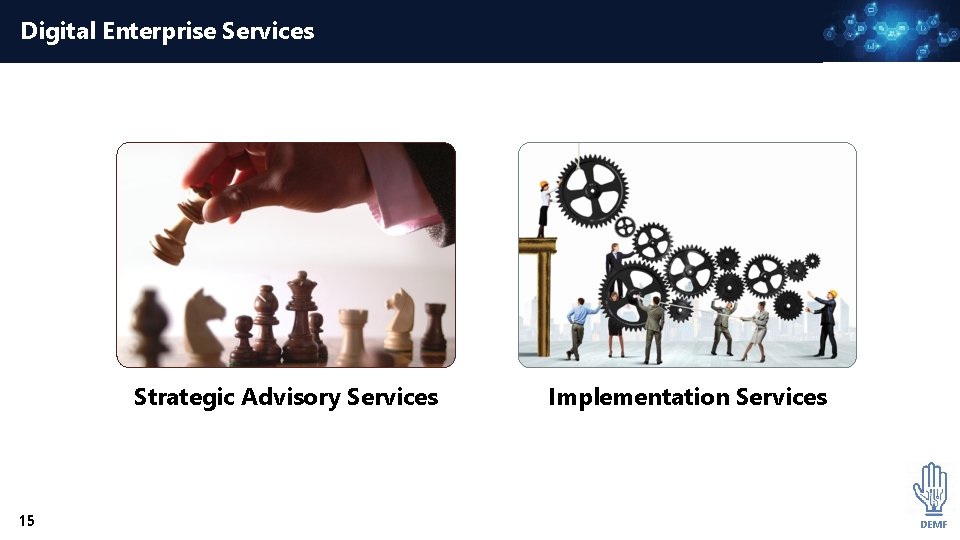 Digital Enterprise Services

Strategic Advisory Services

Implementation Services

15

DEMF